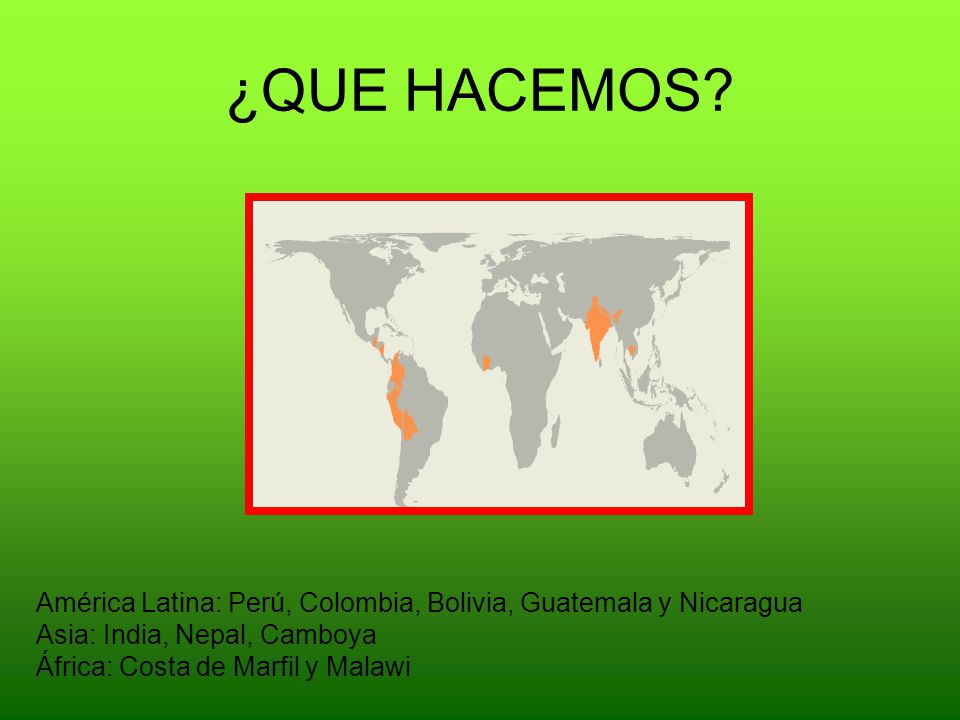 ¿QUE HACEMOS?

América Latina: Perú, Colombia, Bolivia, Guatemala y Nicaragua
Asia: India, Nepal, Camboya
África: Costa de Marfil y Malawi